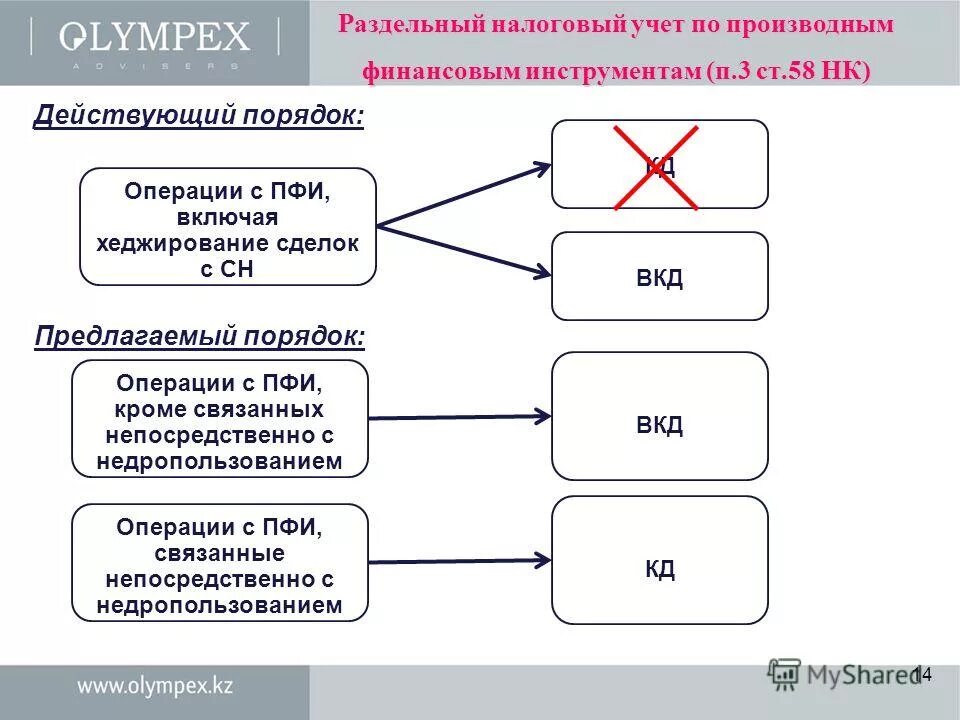 OLYMPEX
ADVISERS

Раздельный налоговый учет по производным финансовым инструментам (п.3 ст.58 НК)

Действующий порядок:

Операции с ПФИ, включая хеджирование сделок с СН

КД

ВКД

Предлагаемый порядок:

Операции с ПФИ, кроме связанных непосредственно с недропользованием

ВКД

Операции с ПФИ, связанные непосредственно с недропользованием

КД

www.olympex.kz

MyShared

14